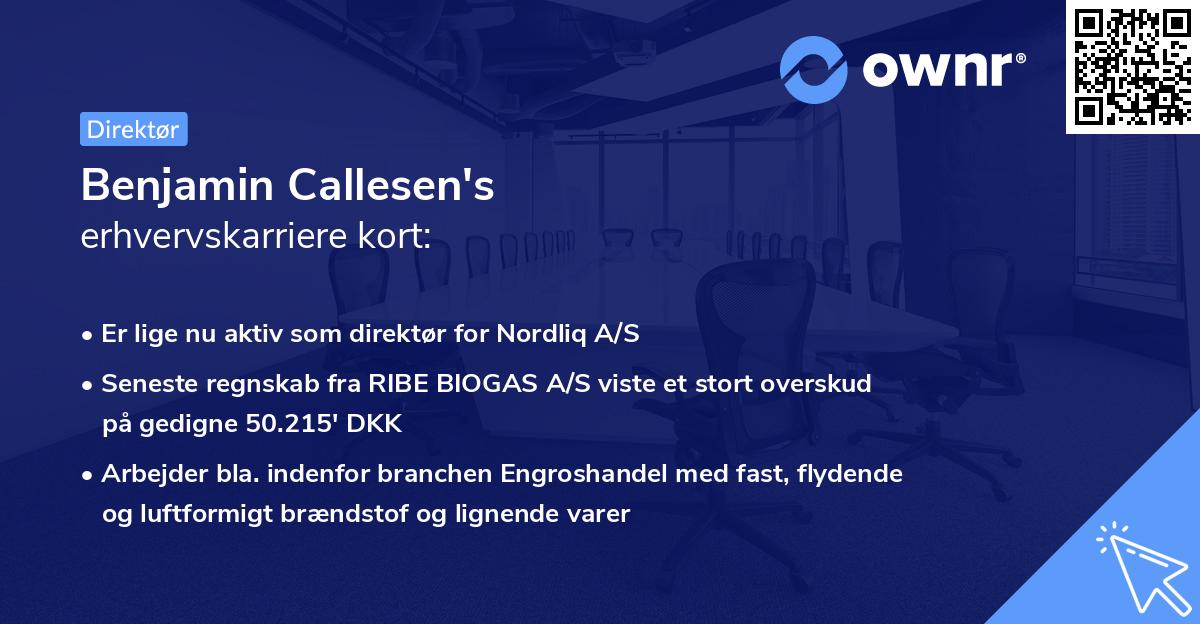 ownr®

Direktør

Benjamin Callesen's
erhvervskarriere kort:

• Er lige nu aktiv som direktør for Nordliq A/S

• Seneste regnskab fra RIBE BIOGAS A/S viste et stort overskud på gedigne 50.215' DKK

• Arbejder bla. indenfor branchen Engroshandel med fast, flydende og luftformigt brændstof og lignende varer